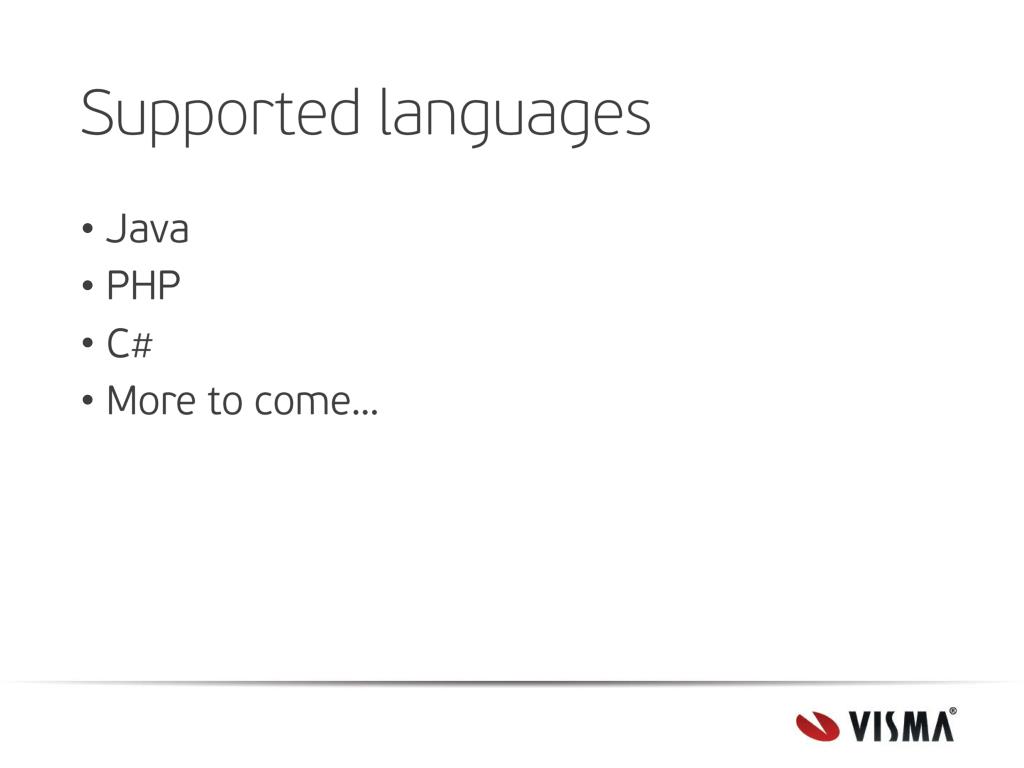 Supported languages

• Java
• PHP
• C#
• More to come…

VISMA®